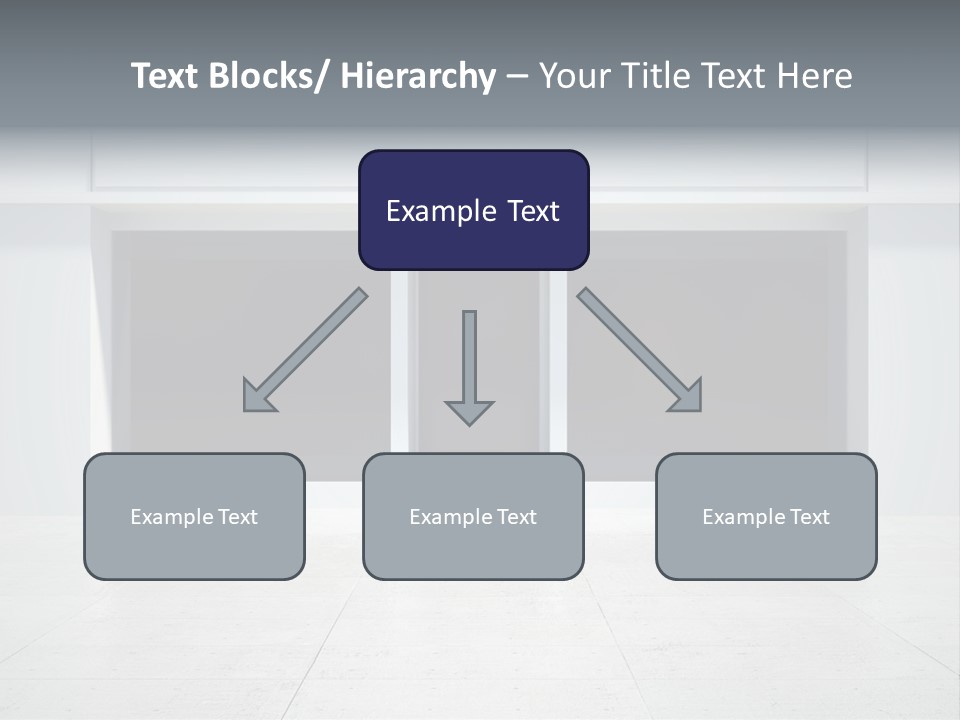 Text Blocks/ Hierarchy – Your Title Text Here

Example Text

Example Text

Example Text

Example Text